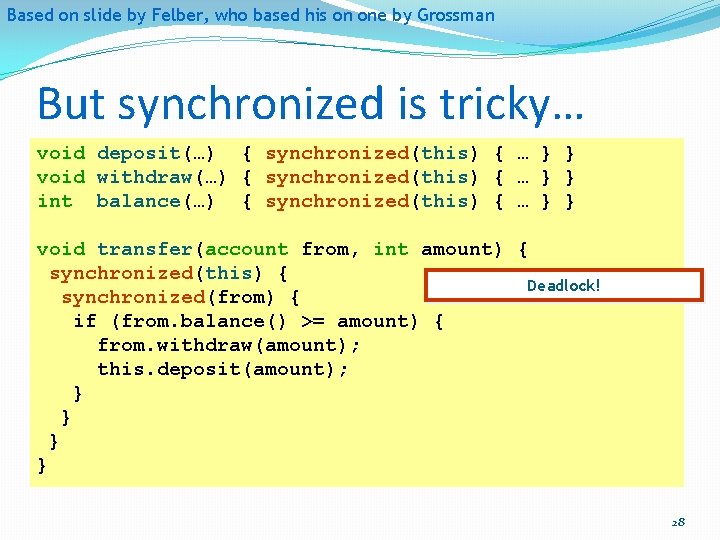 Based on slide by Felber, who based his on one by Grossman

But synchronized is tricky…

void deposit(…)  { synchronized(this) { … } }
void withdraw(…) { synchronized(this) { … } }
int  balance(…)  { synchronized(this) { … } }

void transfer(account from, int amount) {
 synchronized(this) {
  synchronized(from) {
   if (from.balance() >= amount) {
     from.withdraw(amount);
     this.deposit(amount);
   }
  }
 }
}

Deadlock!

28